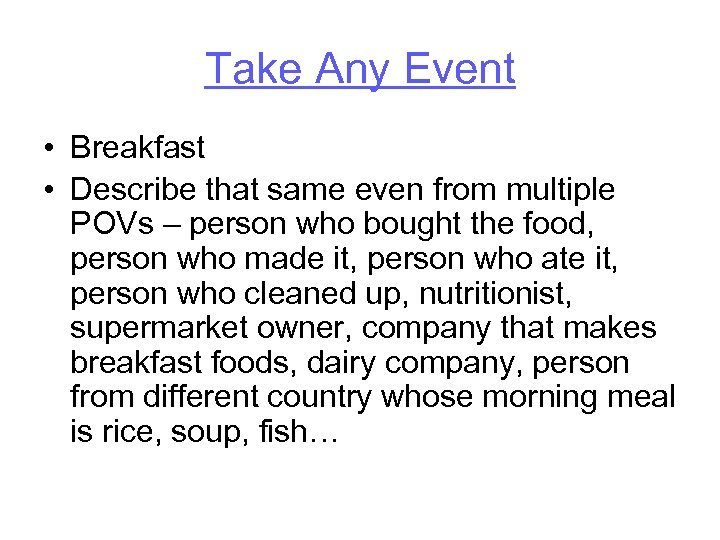 Take Any Event

• Breakfast
• Describe that same even from multiple POVs – person who bought the food, person who made it, person who ate it, person who cleaned up, nutritionist, supermarket owner, company that makes breakfast foods, dairy company, person from different country whose morning meal is rice, soup, fish…